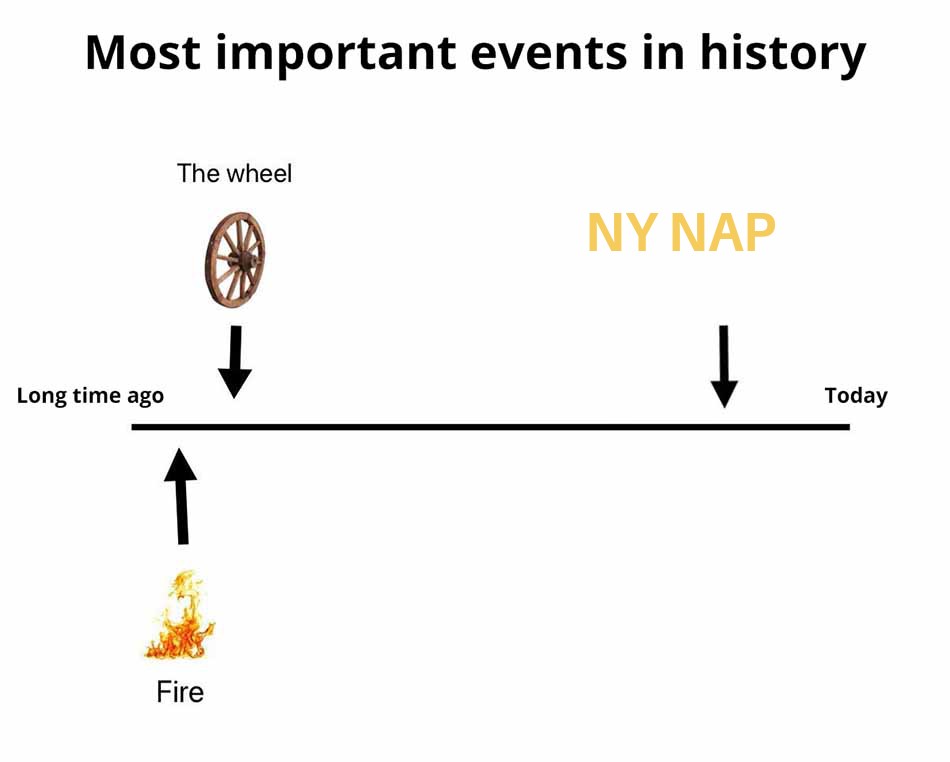 Most important events in history

The wheel

NY NAP

Long time ago

Today

Fire